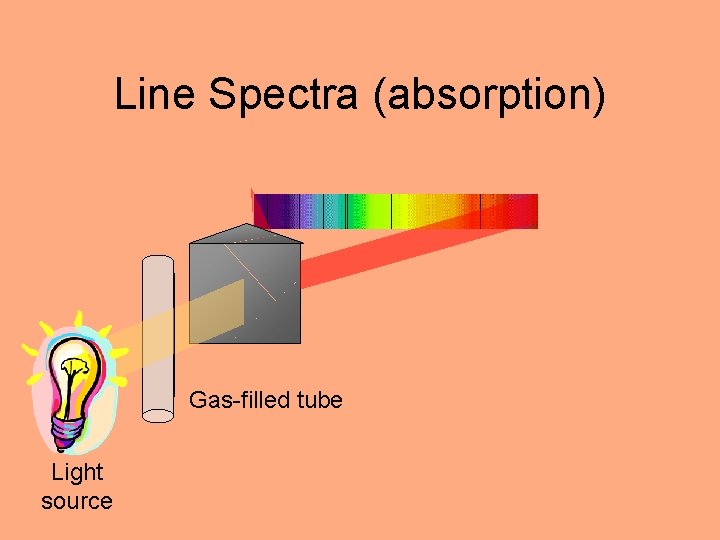 Line Spectra (absorption)

Gas-filled tube

Light source